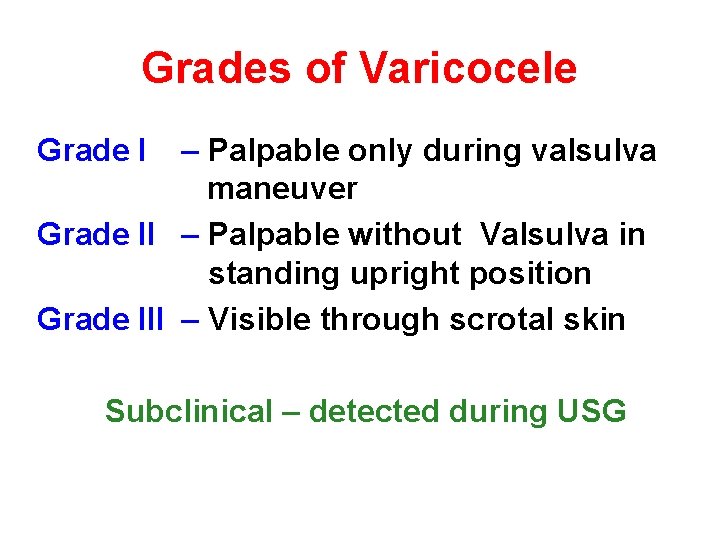 Grades of Varicocele

Grade I – Palpable only during valsulva maneuver

Grade II – Palpable without Valsulva in standing upright position

Grade III – Visible through scrotal skin

Subclinical – detected during USG